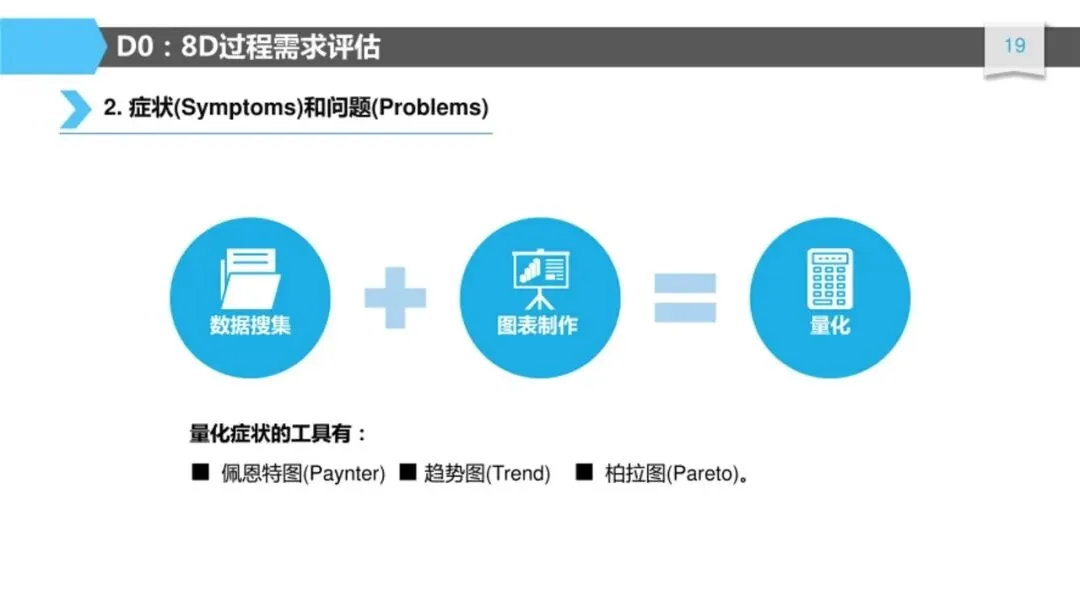 D0：8D过程需求评估

19

2. 症状(Symptoms)和问题(Problems)

数据搜集

图表制作

量化

量化症状的工具有：

■ 佩恩特图(Paynter) ■ 趋势图(Trend) ■ 柏拉图(Pareto)。